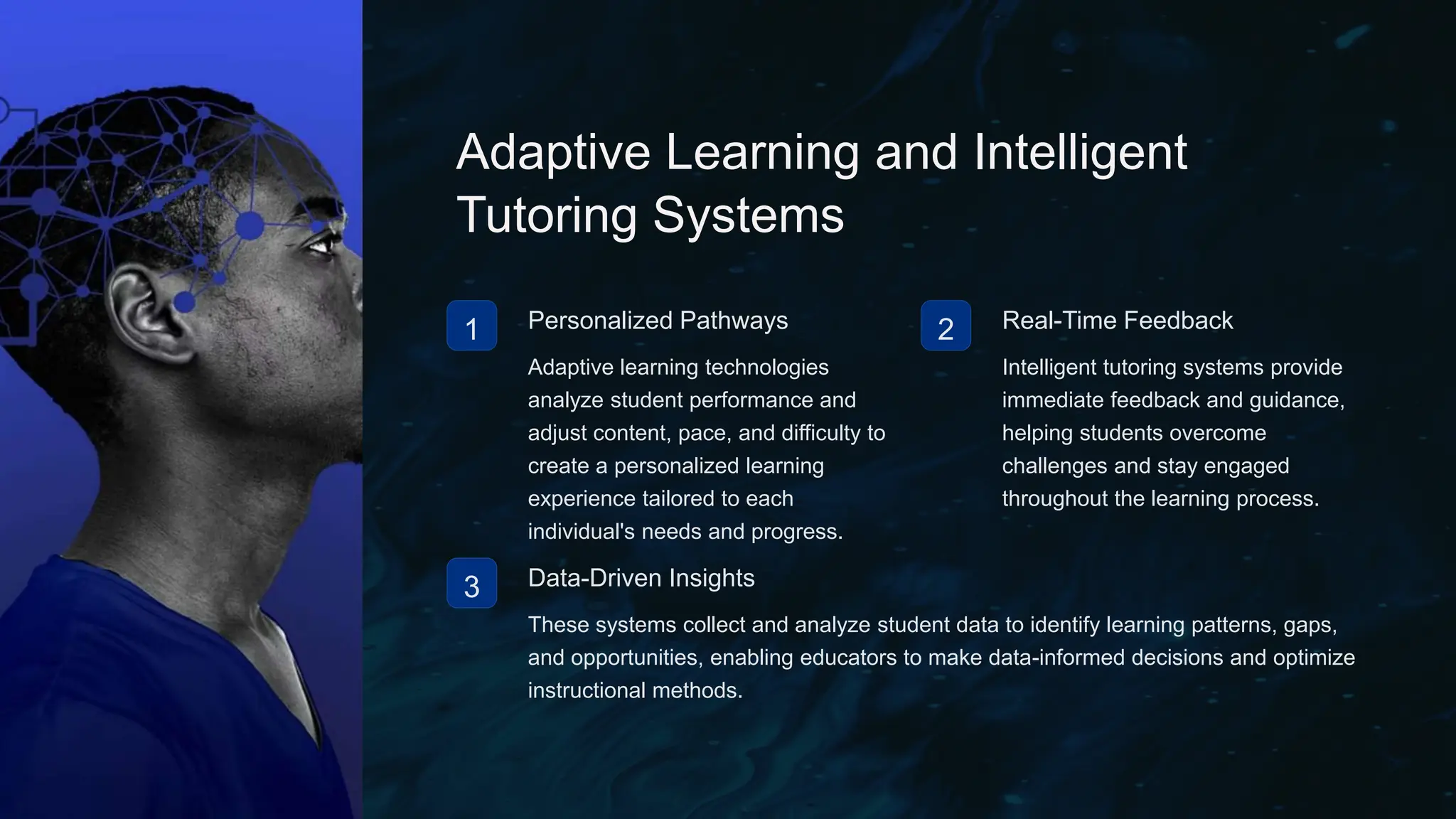 Adaptive Learning and Intelligent Tutoring Systems

1

Personalized Pathways

Adaptive learning technologies analyze student performance and adjust content, pace, and difficulty to create a personalized learning experience tailored to each individual's needs and progress.

2

Real-Time Feedback

Intelligent tutoring systems provide immediate feedback and guidance, helping students overcome challenges and stay engaged throughout the learning process.

3

Data-Driven Insights

These systems collect and analyze student data to identify learning patterns, gaps, and opportunities, enabling educators to make data-informed decisions and optimize instructional methods.